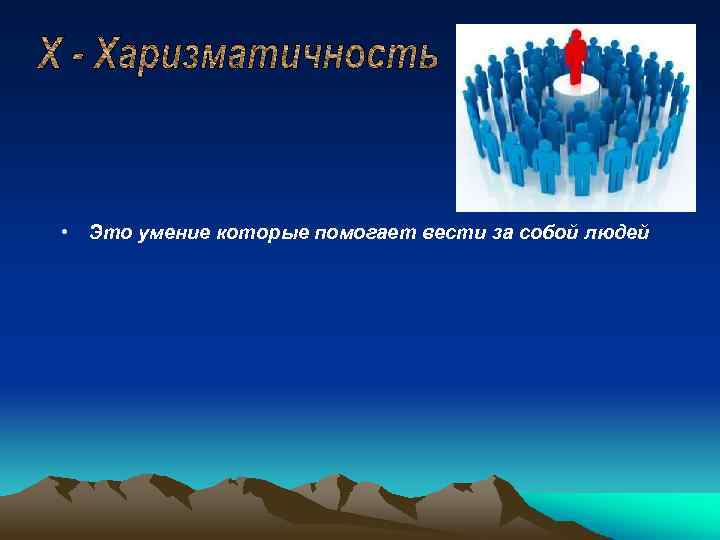 Х - Харизматичность

• Это умение которые помогает вести за собой людей